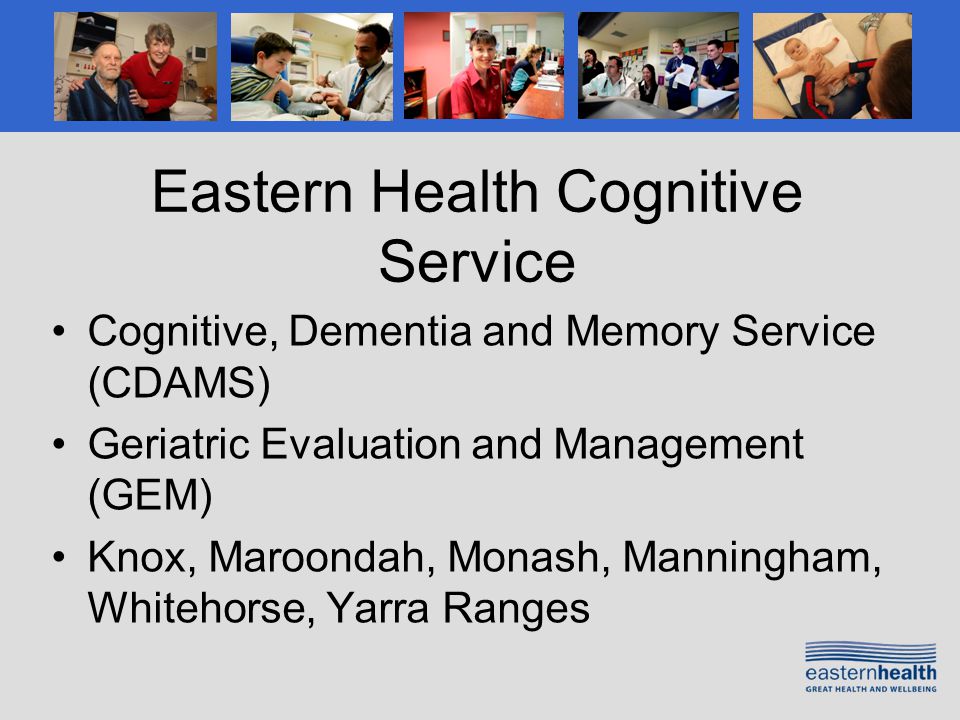 Eastern Health Cognitive Service

• Cognitive, Dementia and Memory Service (CDAMS)
• Geriatric Evaluation and Management (GEM)
• Knox, Maroondah, Monash, Manningham, Whitehorse, Yarra Ranges

easternhealth
GREAT HEALTH AND WELLBEING